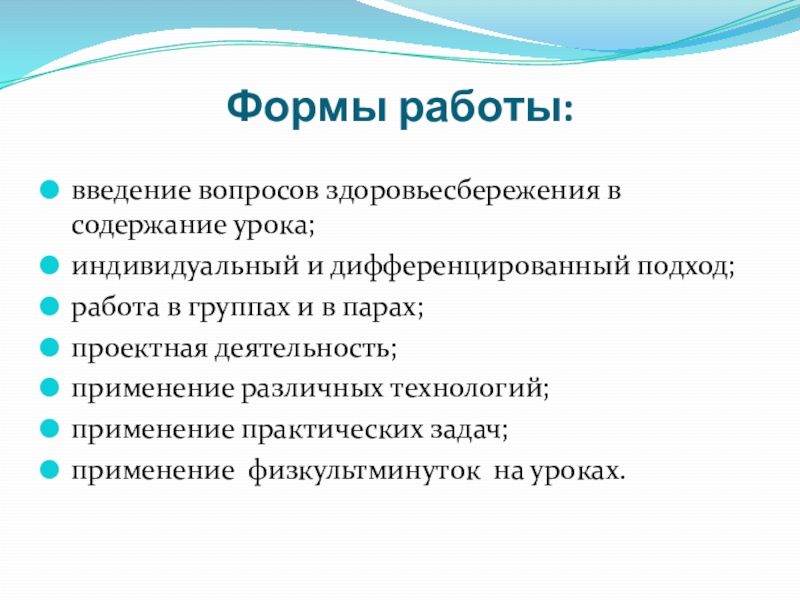 Формы работы:

введение вопросов здоровьесбережения в содержание урока;

индивидуальный и дифференцированный подход;

работа в группах и в парах;

проектная деятельность;

применение различных технологий;

применение практических задач;

применение физкультминуток на уроках.